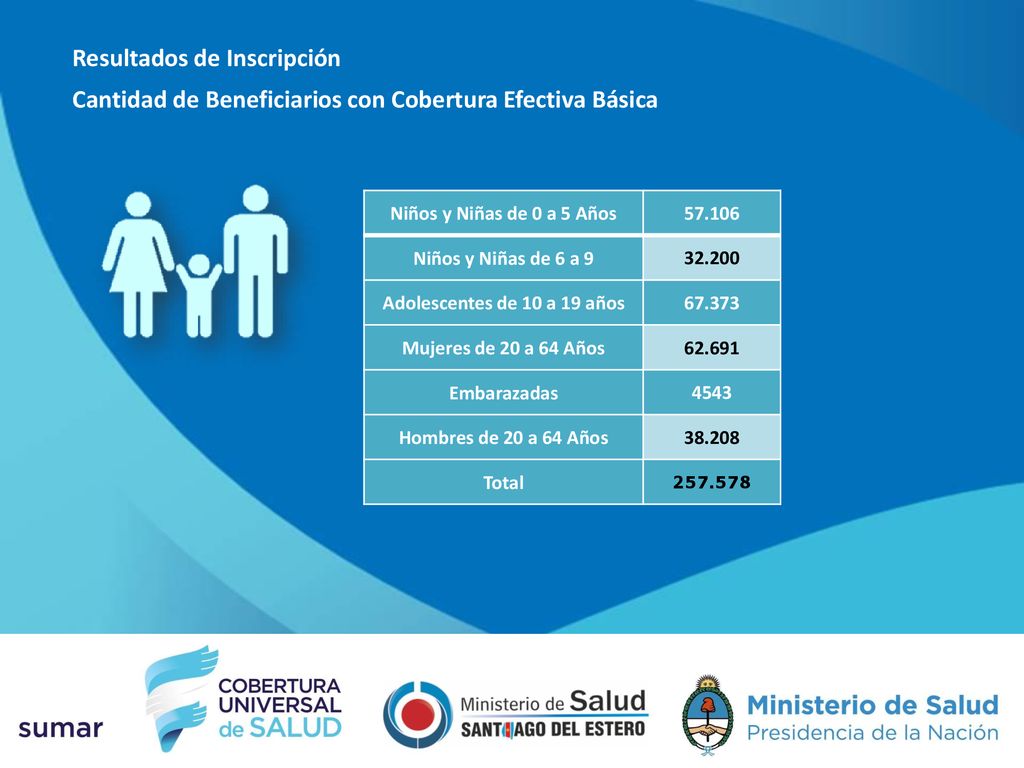 Resultados de Inscripción

Cantidad de Beneficiarios con Cobertura Efectiva Básica

| Niños y Niñas de 0 a 5 Años | 57.106 |
|---|---|
| Niños y Niñas de 6 a 9 | 32.200 |
| Adolescentes de 10 a 19 años | 67.373 |
| Mujeres de 20 a 64 Años | 62.691 |
| Embarazadas | 4543 |
| Hombres de 20 a 64 Años | 38.208 |
| Total | 257.578 |

sumar

COBERTURA UNIVERSAL de SALUD

Ministerio de Salud SANTIAGO DEL ESTERO

Ministerio de Salud Presidencia de la Nación